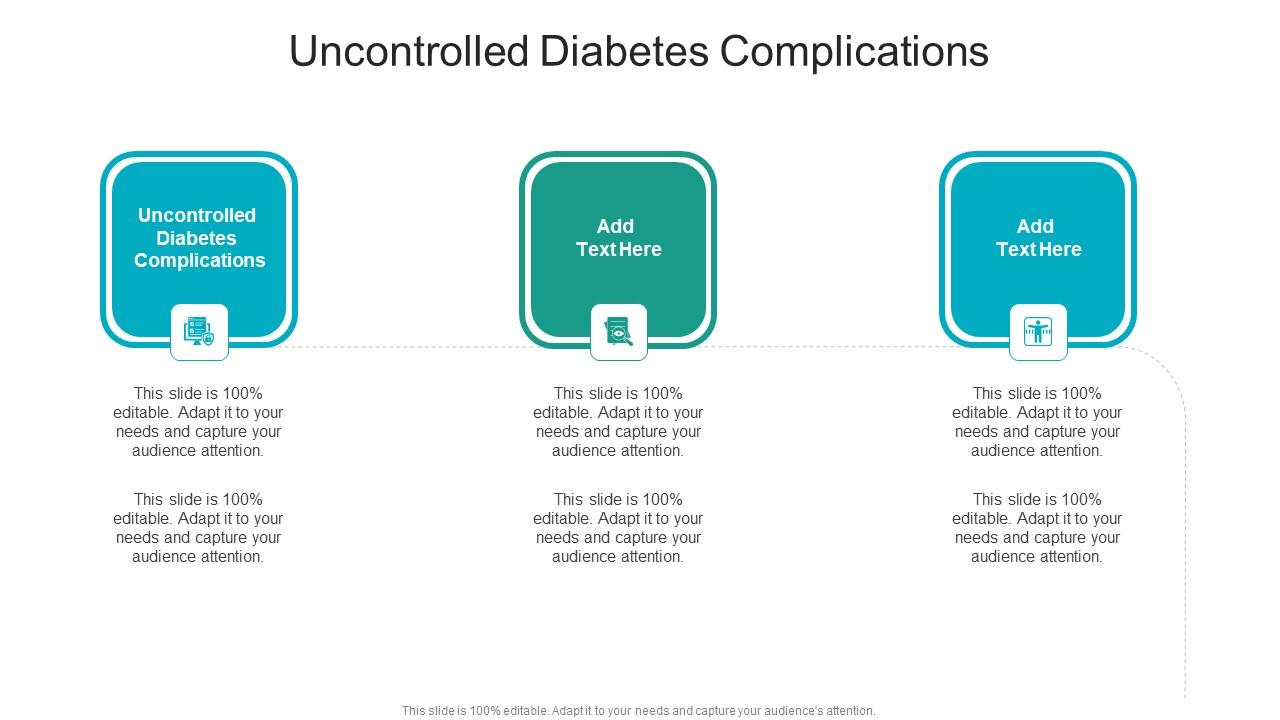 Uncontrolled Diabetes Complications

Uncontrolled Diabetes Complications

This slide is 100% editable. Adapt it to your needs and capture your audience attention.

This slide is 100% editable. Adapt it to your needs and capture your audience attention.

Add Text Here

This slide is 100% editable. Adapt it to your needs and capture your audience attention.

This slide is 100% editable. Adapt it to your needs and capture your audience attention.

Add Text Here

This slide is 100% editable. Adapt it to your needs and capture your audience attention.

This slide is 100% editable. Adapt it to your needs and capture your audience attention.

This slide is 100% editable. Adapt it to your needs and capture your audience's attention.